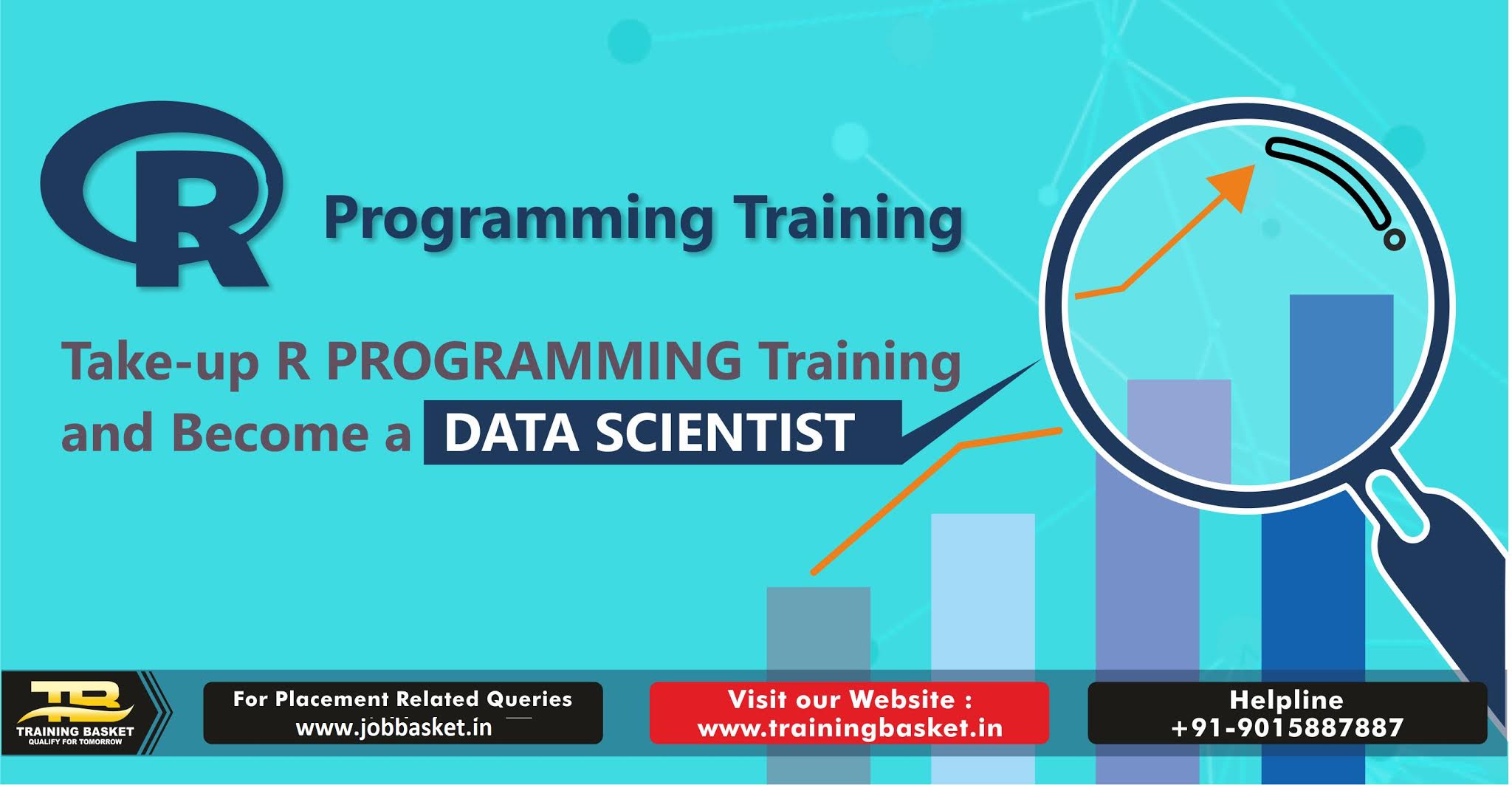 R Programming Training

Take-up R PROGRAMMING Training and Become a DATA SCIENTIST

TB
TRAINING BASKET
QUALIFY FOR TOMORROW

For Placement Related Queries
www.jobbasket.in

Visit our Website :
www.trainingbasket.in

Helpline
+91-9015887887